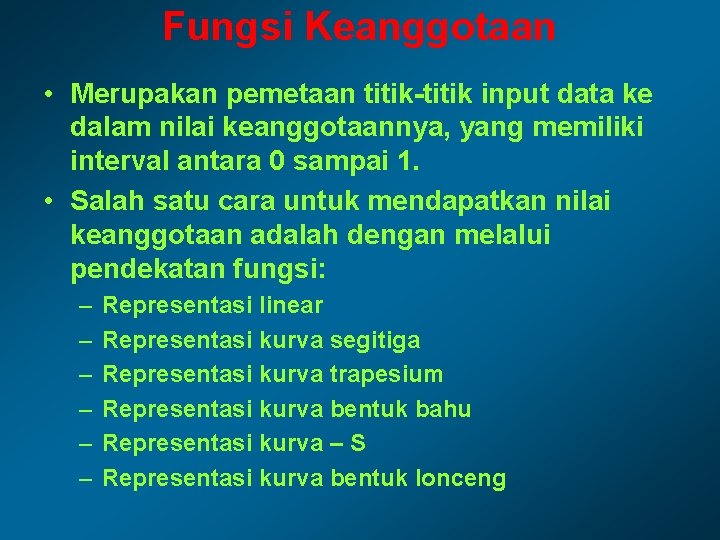 Fungsi Keanggotaan

• Merupakan pemetaan titik-titik input data ke dalam nilai keanggotaannya, yang memiliki interval antara 0 sampai 1.
• Salah satu cara untuk mendapatkan nilai keanggotaan adalah dengan melalui pendekatan fungsi:
– Representasi linear
– Representasi kurva segitiga
– Representasi kurva trapesium
– Representasi kurva bentuk bahu
– Representasi kurva – S
– Representasi kurva bentuk lonceng